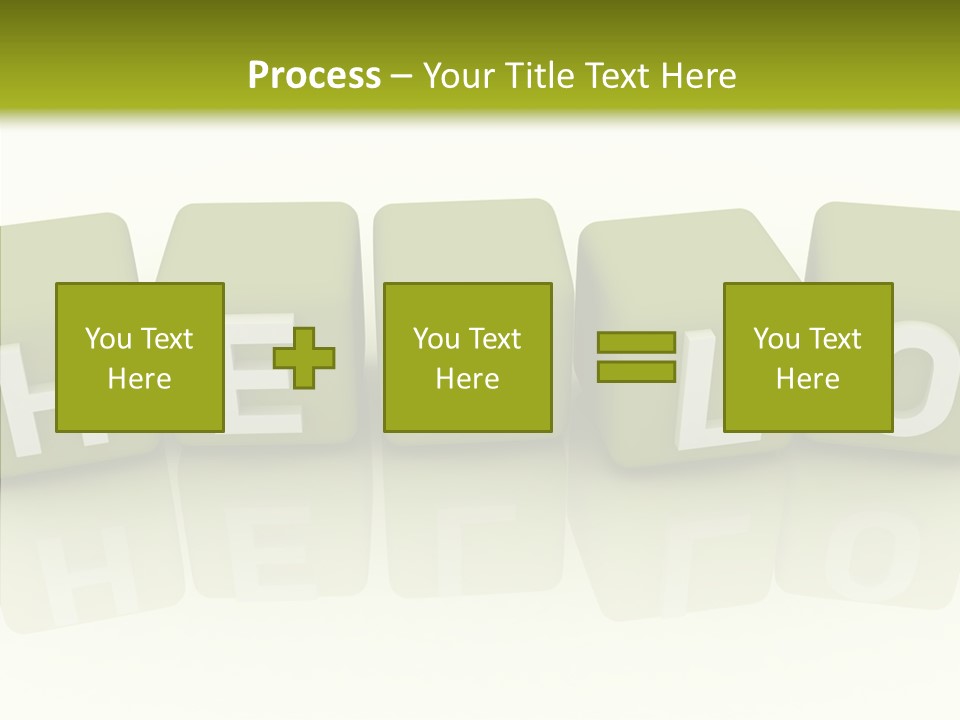 Process – Your Title Text Here

You Text Here

+

You Text Here

=

You Text Here